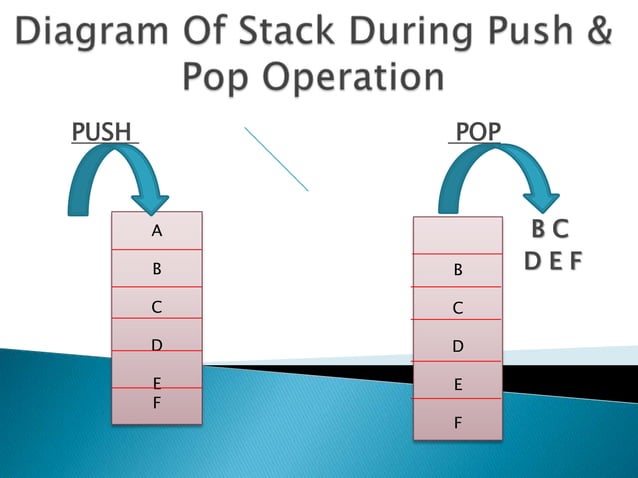 Diagram Of Stack During Push & Pop Operation

PUSH

A
B
C
D
E
F

POP

B
C
D
E
F

B C
D E F